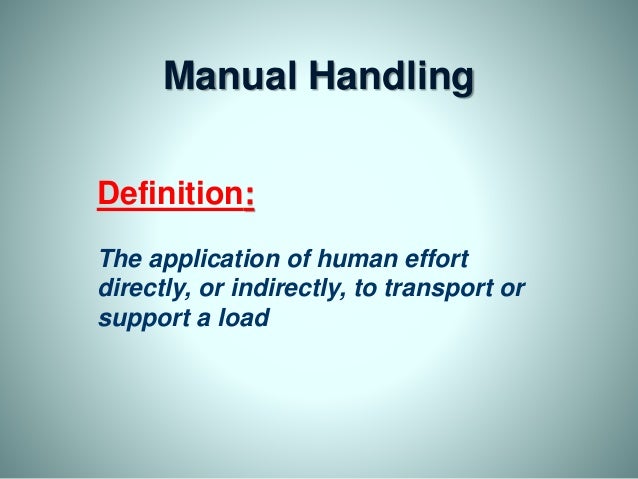 Manual Handling

Definition:

The application of human effort directly, or indirectly, to transport or support a load